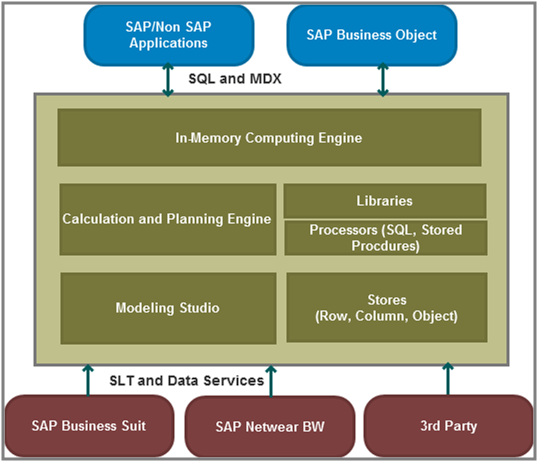 SAP/Non SAP Applications

SAP Business Object

SQL and MDX

In-Memory Computing Engine

Calculation and Planning Engine

Libraries

Processors (SQL, Stored Procdures)

Modeling Studio

Stores (Row, Column, Object)

SLT and Data Services

SAP Business Suit

SAP Netwear BW

3rd Party